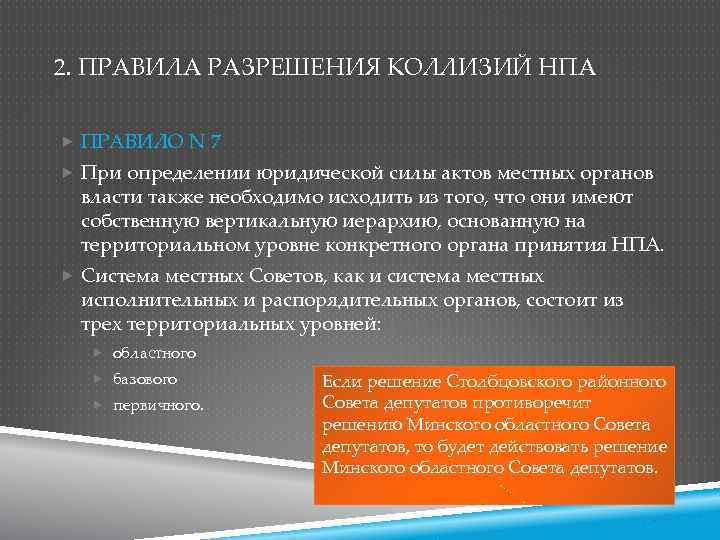 2. ПРАВИЛА РАЗРЕШЕНИЯ КОЛЛИЗИЙ НПА

ПРАВИЛО N 7

При определении юридической силы актов местных органов власти также необходимо исходить из того, что они имеют собственную вертикальную иерархию, основанную на территориальном уровне конкретного органа принятия НПА.

Система местных Советов, как и система местных исполнительных и распорядительных органов, состоит из трех территориальных уровней:

областного

базового

первичного.

Если решение Столбцовского районного Совета депутатов противоречит решению Минского областного Совета депутатов, то будет действовать решение Минского областного Совета депутатов.